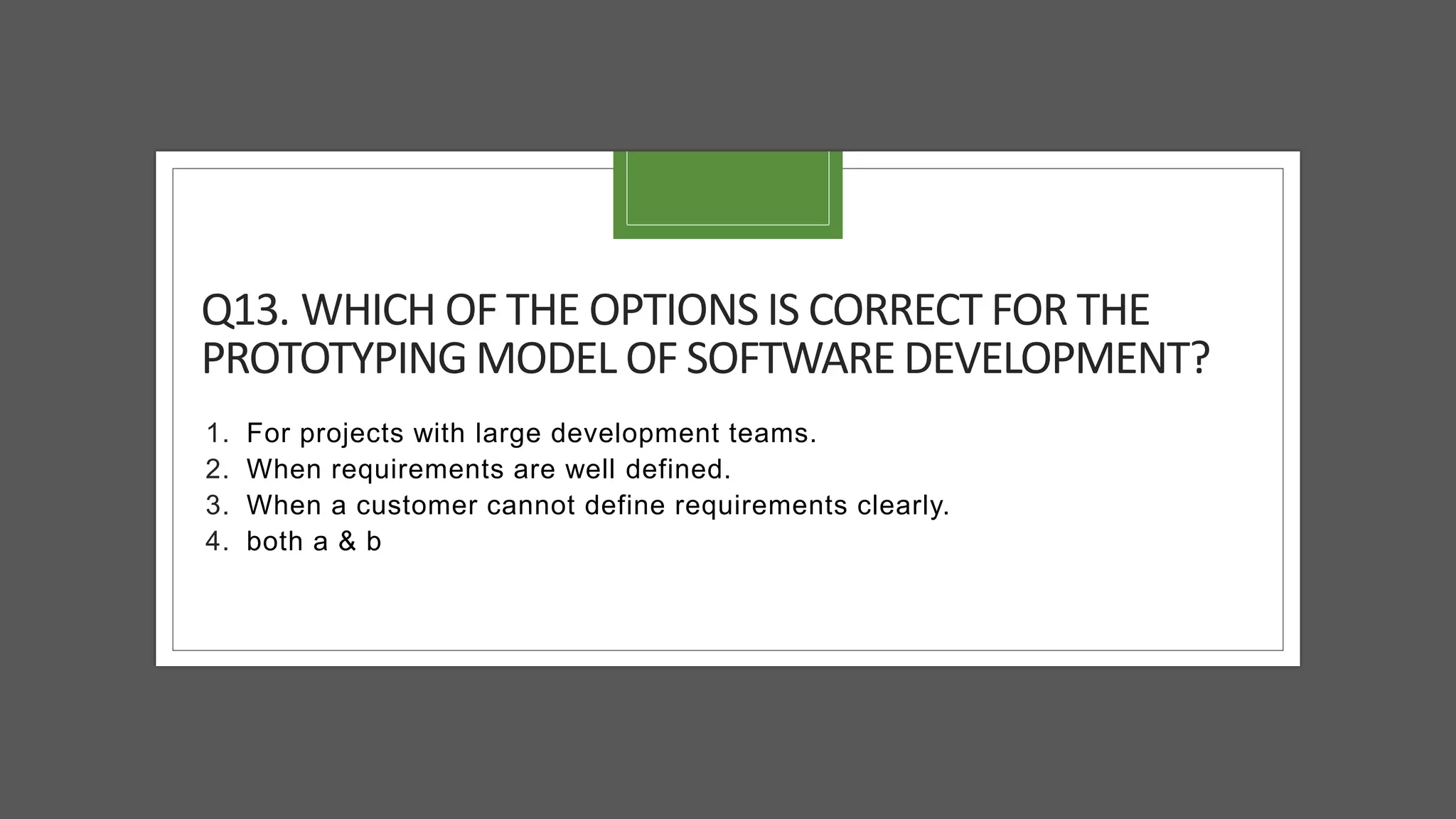 Q13. WHICH OF THE OPTIONS IS CORRECT FOR THE PROTOTYPING MODEL OF SOFTWARE DEVELOPMENT?

1. For projects with large development teams.
2. When requirements are well defined.
3. When a customer cannot define requirements clearly.
4. both a & b